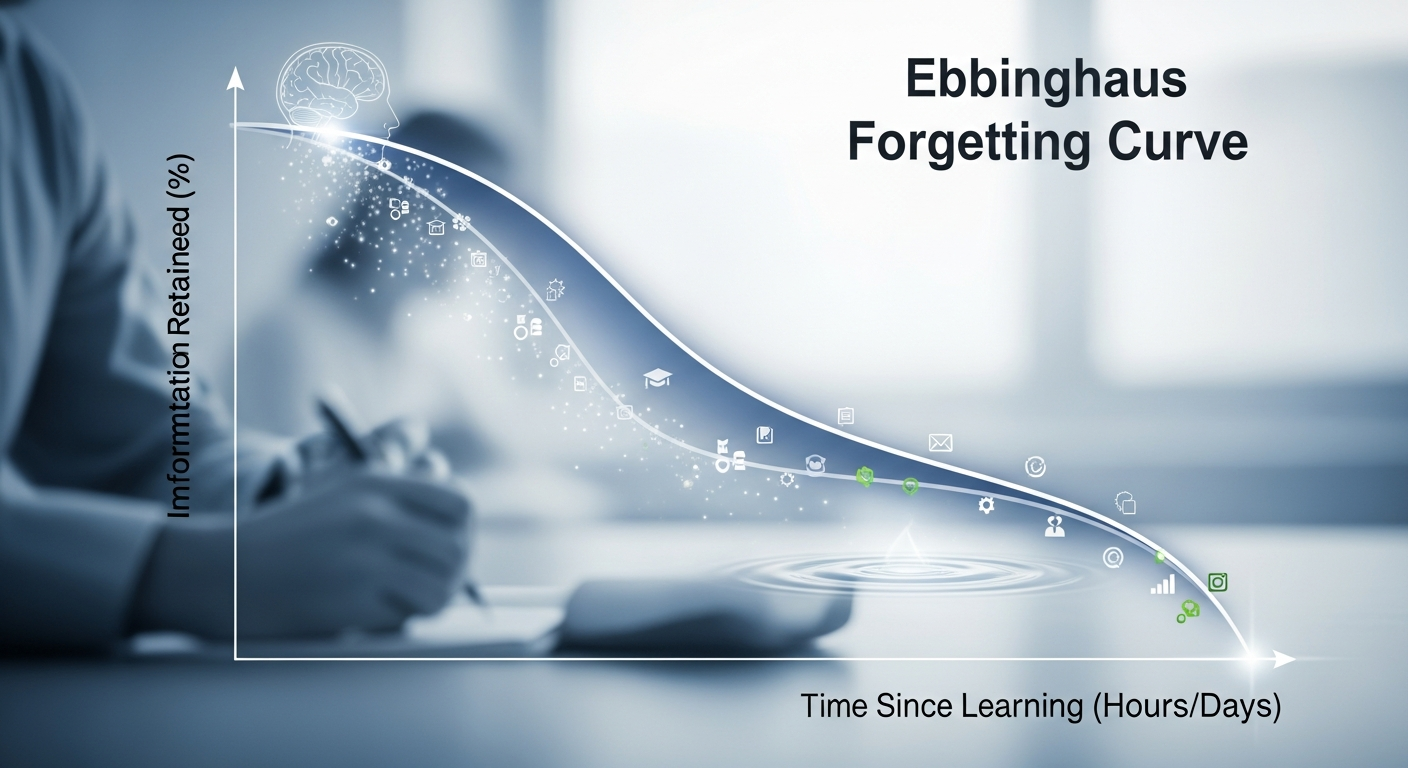 Ebbinghaus Forgetting Curve

Imformtation Retaineed (%)

Time Since Learning (Hours/Days)